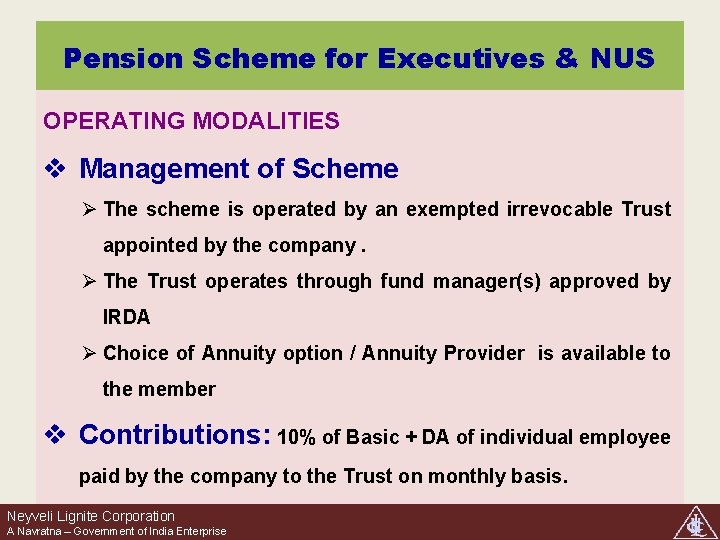 Pension Scheme for Executives & NUS

OPERATING MODALITIES

❖ Management of Scheme

➢ The scheme is operated by an exempted irrevocable Trust appointed by the company .

➢ The Trust operates through fund manager(s) approved by IRDA

➢ Choice of Annuity option / Annuity Provider is available to the member

❖ Contributions: 10% of Basic + DA of individual employee paid by the company to the Trust on monthly basis.

Neyveli Lignite Corporation
A Navratna – Government of India Enterprise